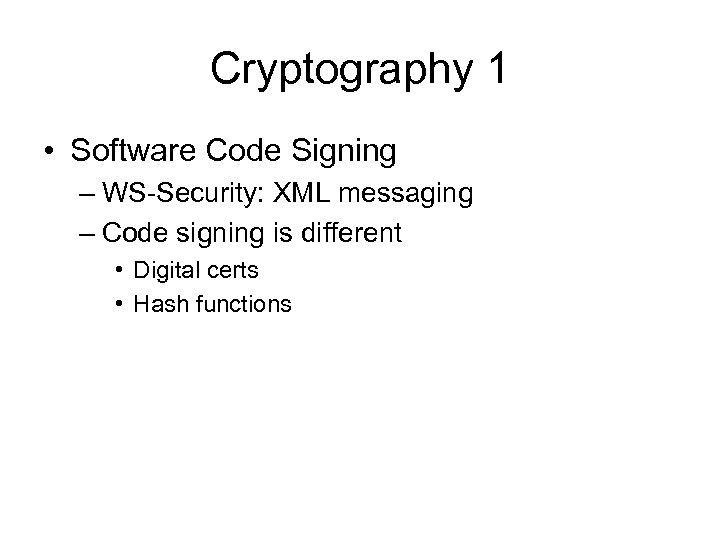 Cryptography 1

• Software Code Signing
– WS-Security: XML messaging
– Code signing is different
• Digital certs
• Hash functions